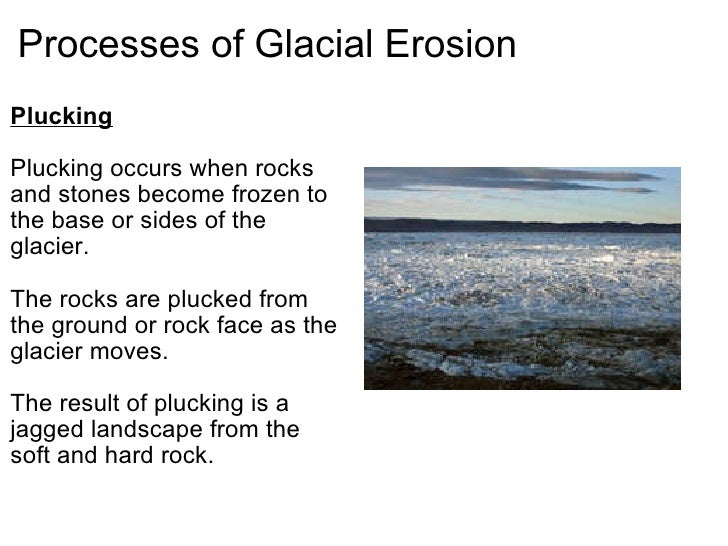 Processes of Glacial Erosion

Plucking

Plucking occurs when rocks and stones become frozen to the base or sides of the glacier.

The rocks are plucked from the ground or rock face as the glacier moves.

The result of plucking is a jagged landscape from the soft and hard rock.